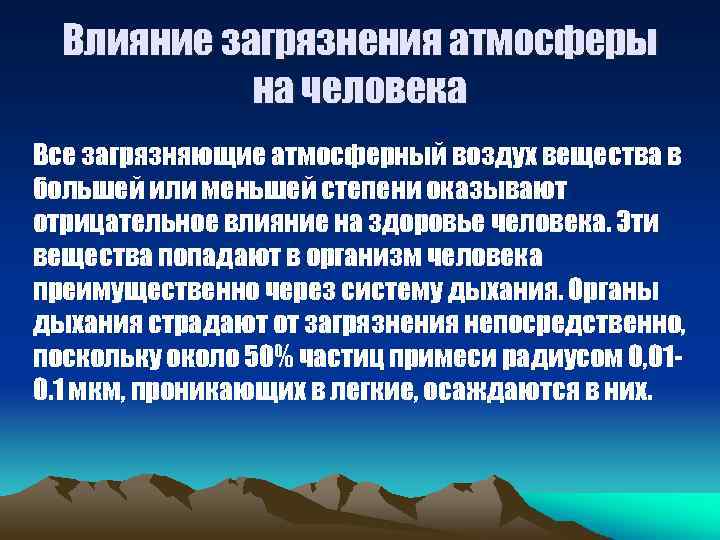 Влияние загрязнения атмосферы на человека

Все загрязняющие атмосферный воздух вещества в большей или меньшей степени оказывают отрицательное влияние на здоровье человека. Эти вещества попадают в организм человека преимущественно через систему дыхания. Органы дыхания страдают от загрязнения непосредственно, поскольку около 50% частиц примеси радиусом 0,01-0.1 мкм, проникающих в легкие, осаждаются в них.